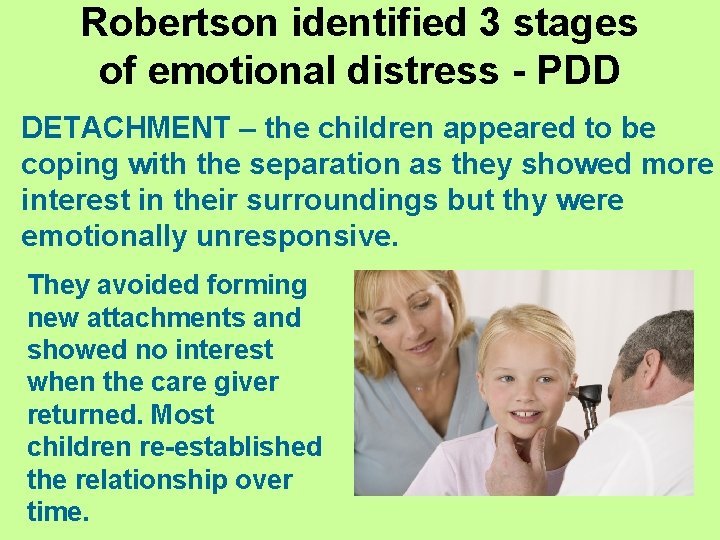 Robertson identified 3 stages of emotional distress - PDD

DETACHMENT – the children appeared to be coping with the separation as they showed more interest in their surroundings but thy were emotionally unresponsive.

They avoided forming new attachments and showed no interest when the care giver returned. Most children re-established the relationship over time.